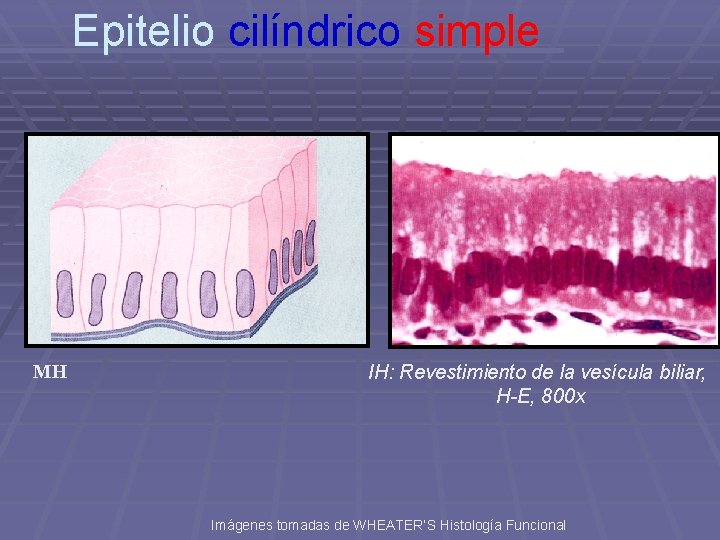 Epitelio cilíndrico simple

MH

IH: Revestimiento de la vesícula biliar, H-E, 800x

Imágenes tomadas de WHEATER'S Histología Funcional